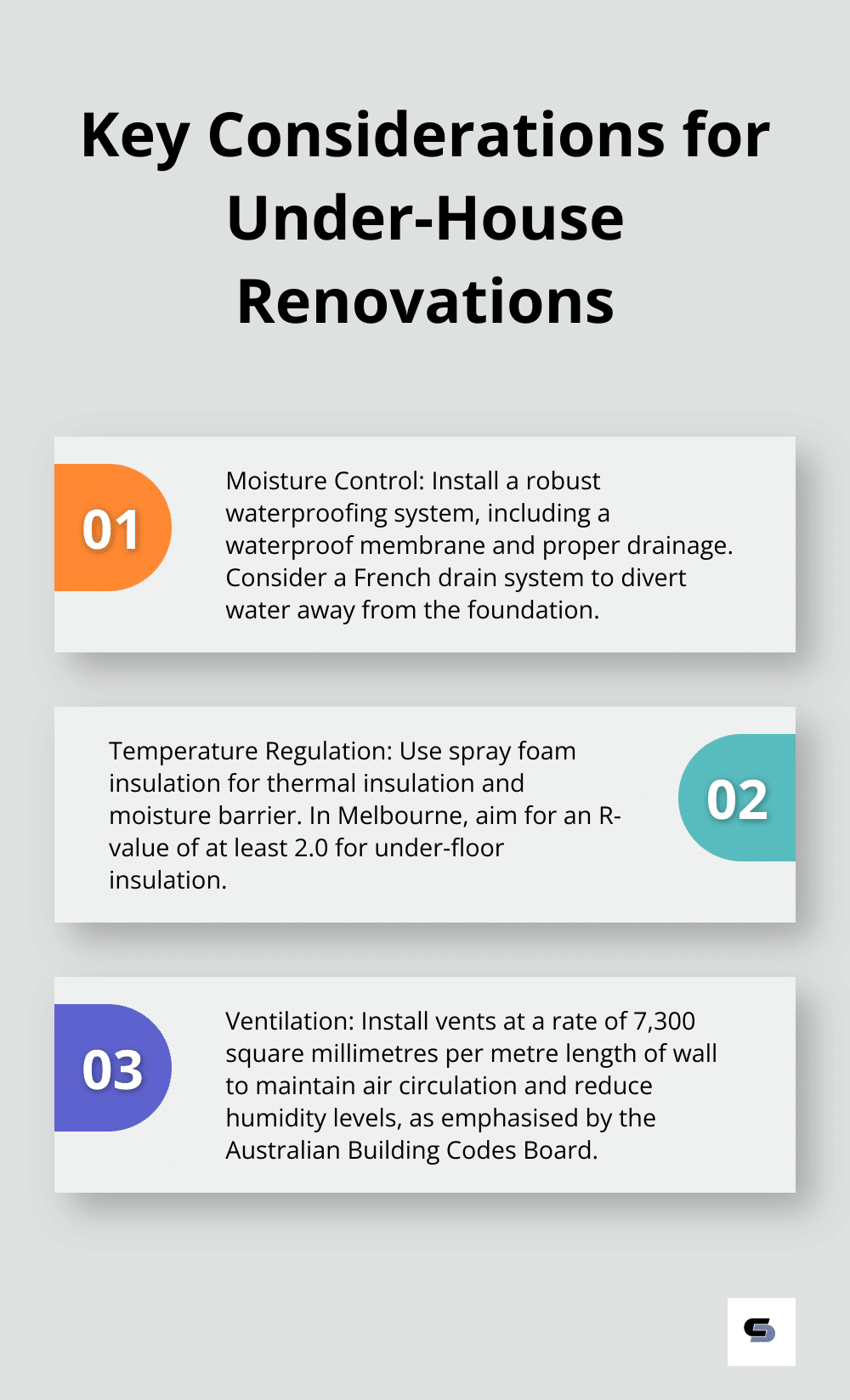 Key Considerations for Under-House Renovations

01

Moisture Control: Install a robust waterproofing system, including a waterproof membrane and proper drainage. Consider a French drain system to divert water away from the foundation.

Temperature Regulation: Use spray foam insulation for thermal insulation and moisture barrier. In Melbourne, aim for an R-value of at least 2.0 for under-floor insulation.

02

03

Ventilation: Install vents at a rate of 7,300 square millimetres per metre length of wall to maintain air circulation and reduce humidity levels, as emphasised by the Australian Building Codes Board.